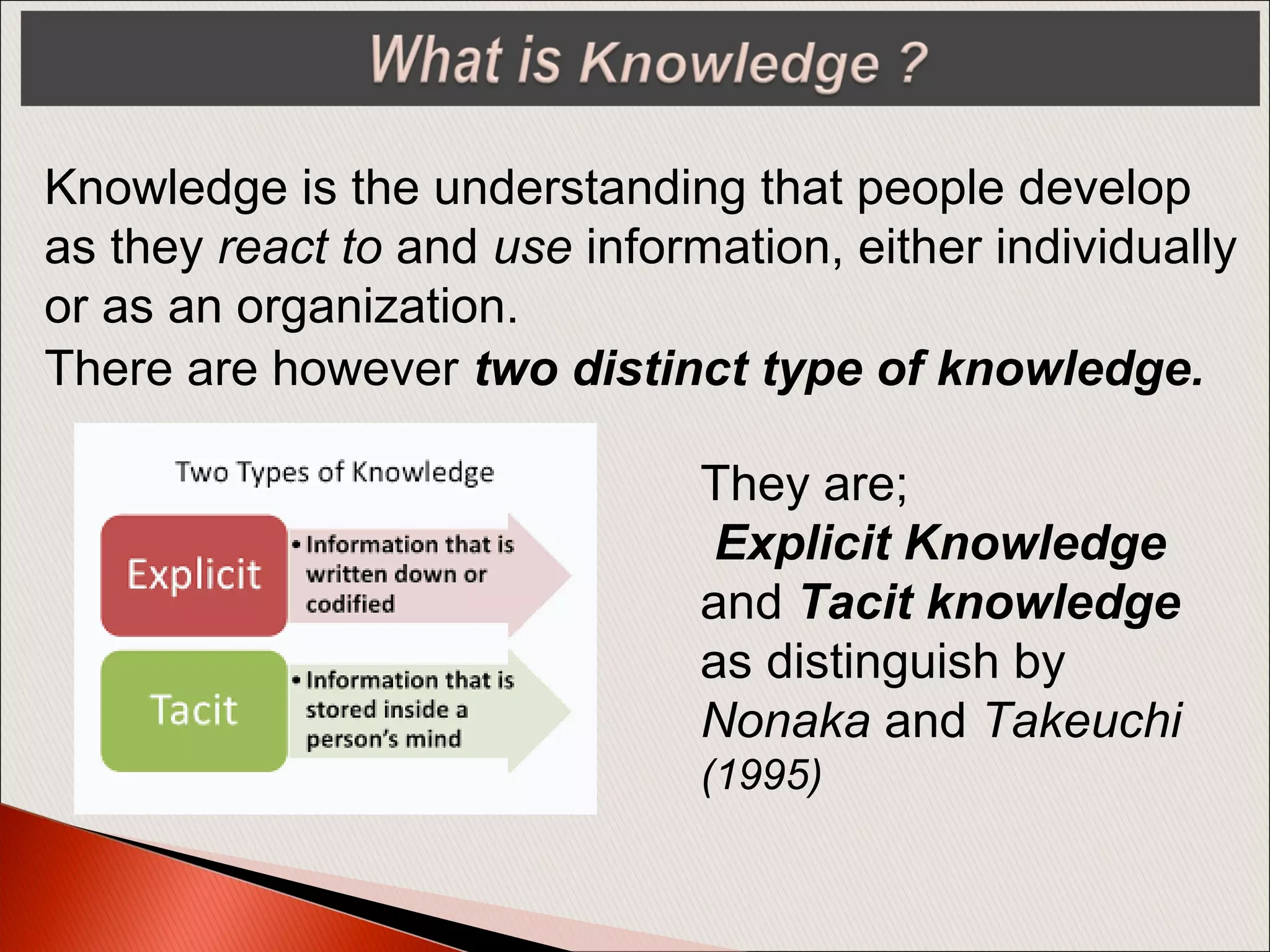 What is Knowledge ?

Knowledge is the understanding that people develop as they react to and use information, either individually or as an organization.
There are however two distinct type of knowledge.

Two Types of Knowledge

Explicit
• Information that is written down or codified

Tacit
• Information that is stored inside a person's mind

They are;
Explicit Knowledge and Tacit knowledge as distinguish by Nonaka and Takeuchi (1995)